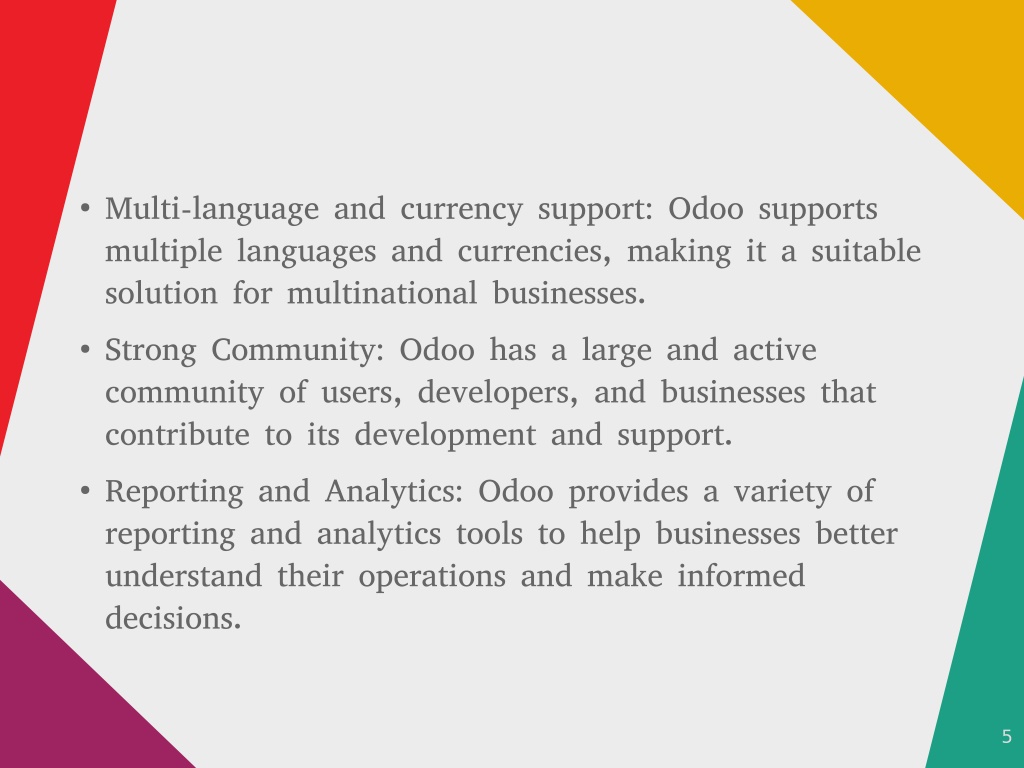 • Multi-language and currency support: Odoo supports multiple languages and currencies, making it a suitable solution for multinational businesses.

• Strong Community: Odoo has a large and active community of users, developers, and businesses that contribute to its development and support.

• Reporting and Analytics: Odoo provides a variety of reporting and analytics tools to help businesses better understand their operations and make informed decisions.

5